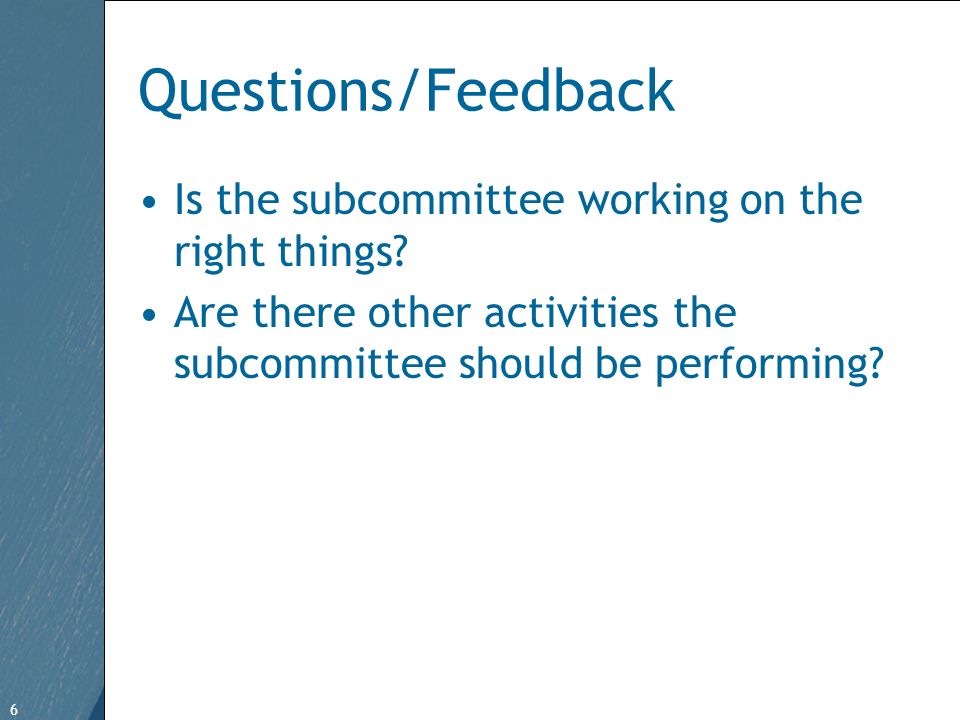 Questions/Feedback

• Is the subcommittee working on the right things?
• Are there other activities the subcommittee should be performing?

6